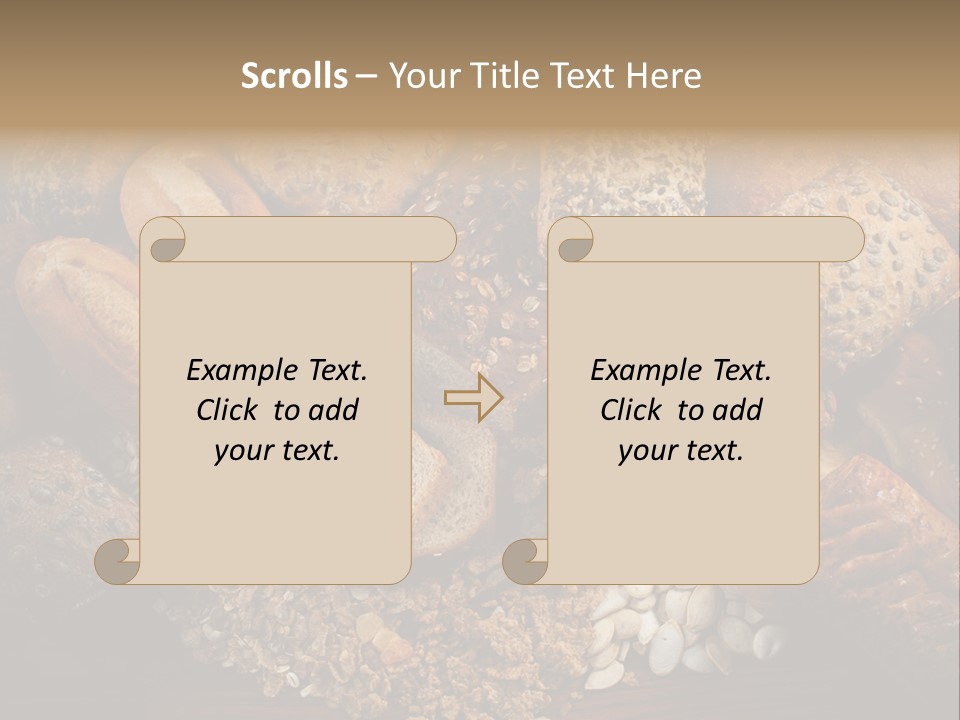 Scrolls – Your Title Text Here

Example Text. Click to add your text.

Example Text. Click to add your text.